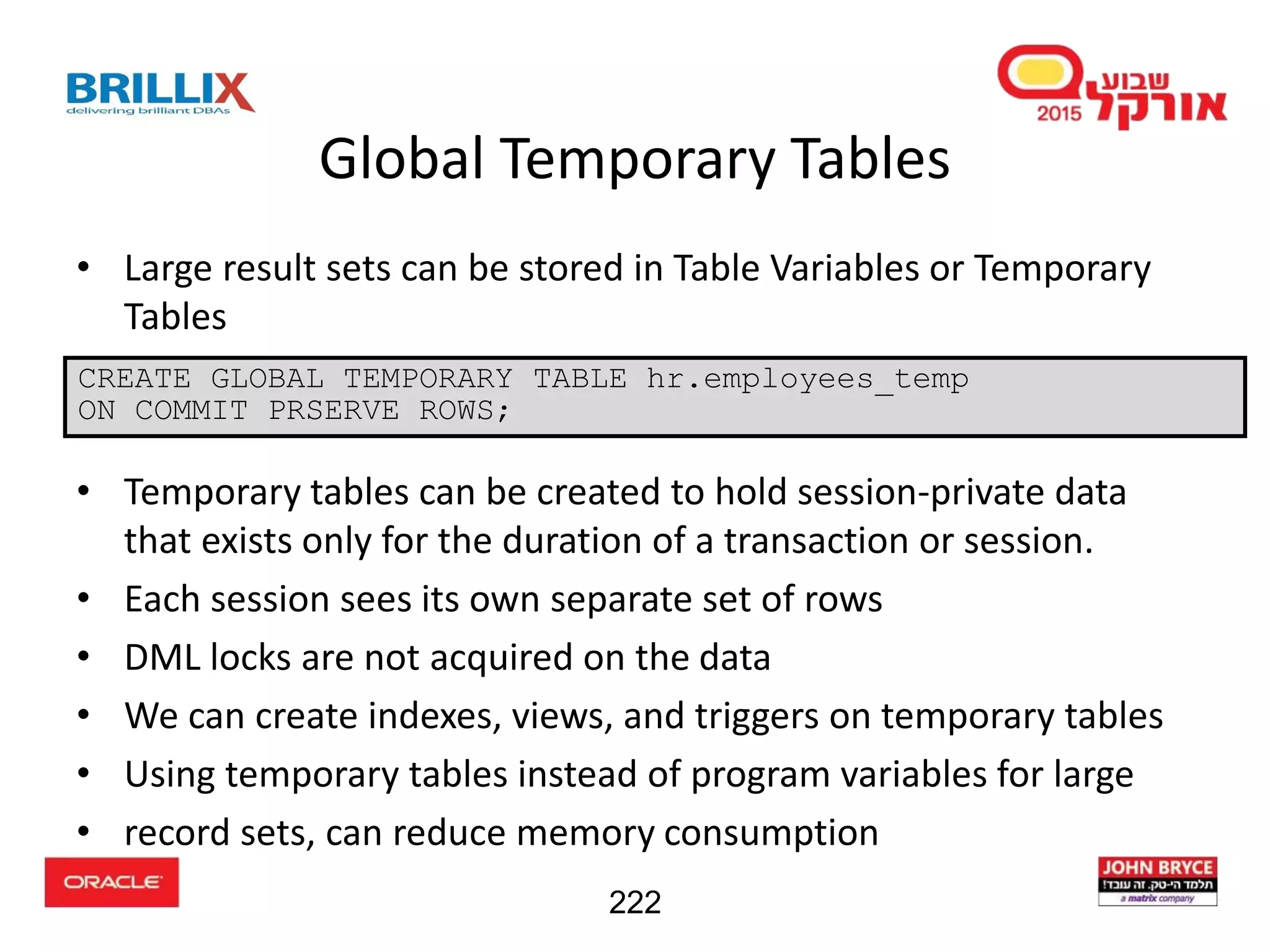 BRILLIX
delivering brilliant DBAs

שבוע אורקל 2015

Global Temporary Tables

• Large result sets can be stored in Table Variables or Temporary Tables

CREATE GLOBAL TEMPORARY TABLE hr.employees_temp
ON COMMIT PRSERVE ROWS;

• Temporary tables can be created to hold session-private data that exists only for the duration of a transaction or session.
• Each session sees its own separate set of rows
• DML locks are not acquired on the data
• We can create indexes, views, and triggers on temporary tables
• Using temporary tables instead of program variables for large
• record sets, can reduce memory consumption

ORACLE

222

JOHN BRYCE
תלמד הי-טק. זה עובד!
a matrix company